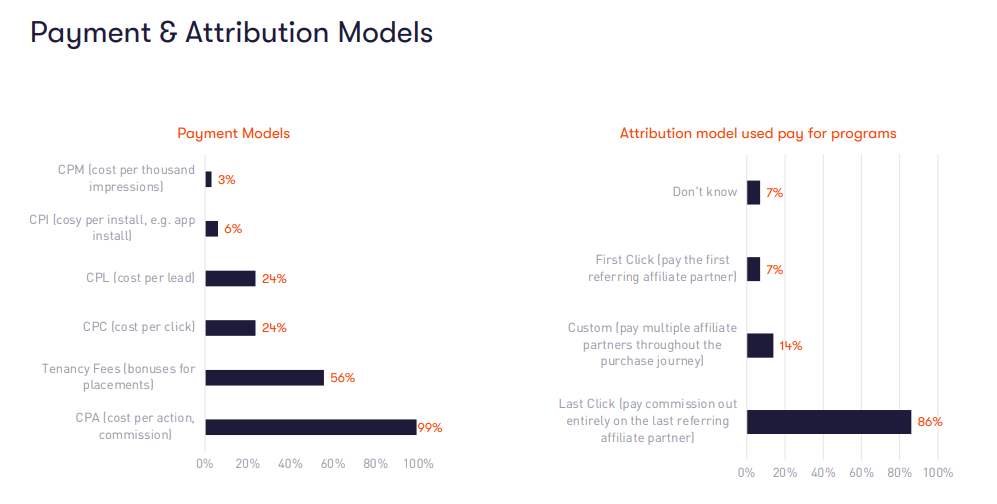 Payment & Attribution Models

Payment Models

CPM (cost per thousand impressions) 3%

CPI (cosy per install, e.g. app install) 6%

CPL (cost per lead) 24%

CPC (cost per click) 24%

Tenancy Fees (bonuses for placements) 56%

CPA (cost per action, commission) 99%

0% 20% 40% 60% 80% 100%

Attribution model used pay for programs

Don't know 7%

First Click (pay the first referring affiliate partner) 7%

Custom (pay multiple affiliate partners throughout the purchase journey) 14%

Last Click (pay commission out entirely on the last referring affiliate partner) 86%

0% 20% 40% 60% 80% 100%